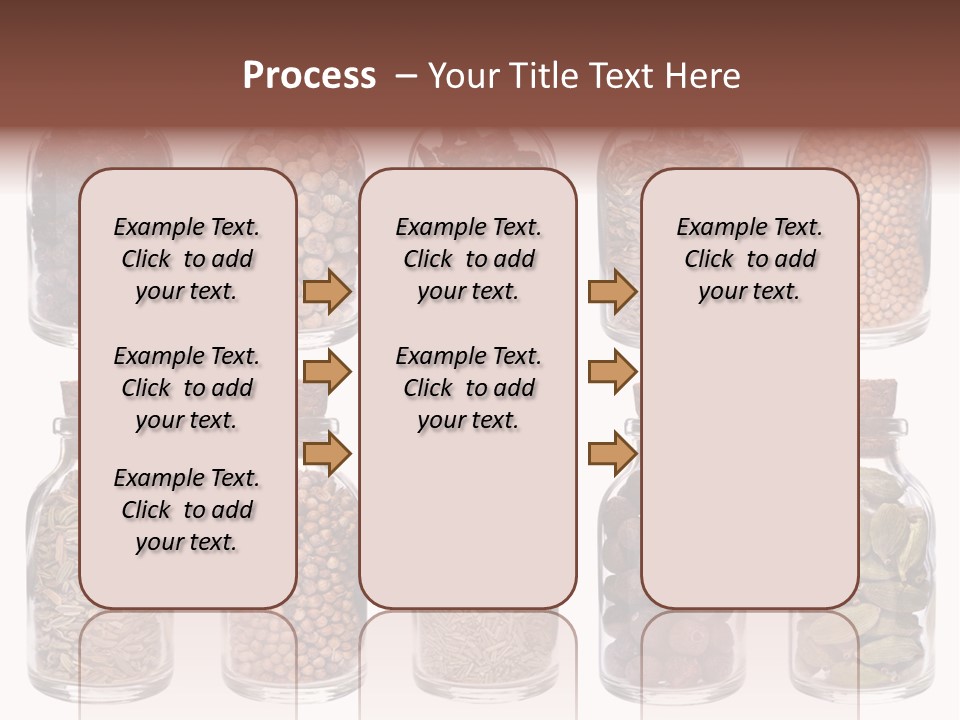 Process – Your Title Text Here

Example Text. Click to add your text.

Example Text. Click to add your text.

Example Text. Click to add your text.

Example Text. Click to add your text.

Example Text. Click to add your text.

Example Text. Click to add your text.